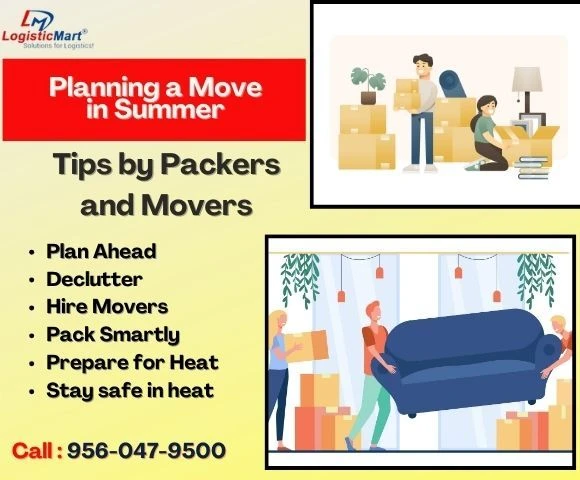 LM
LogisticMart®
Solutions for Logistics!

Planning a Move in Summer

Tips by Packers and Movers

• Plan Ahead
• Declutter
• Hire Movers
• Pack Smartly
• Prepare for Heat
• Stay safe in heat

Call : 956-047-9500